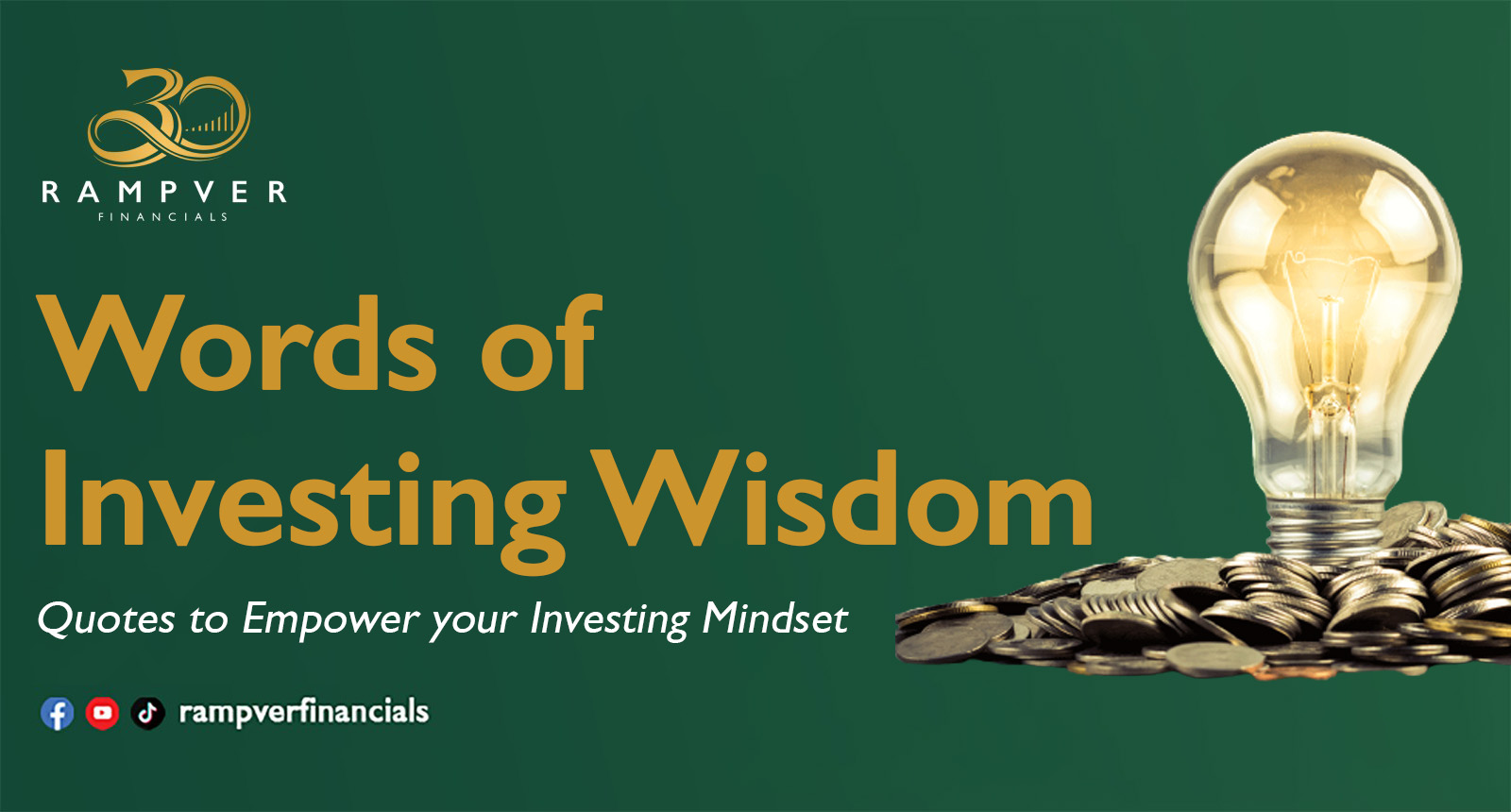 30

RAMPVER
FINANCIALS

Words of Investing Wisdom

Quotes to Empower your Investing Mindset

rampverfinancials